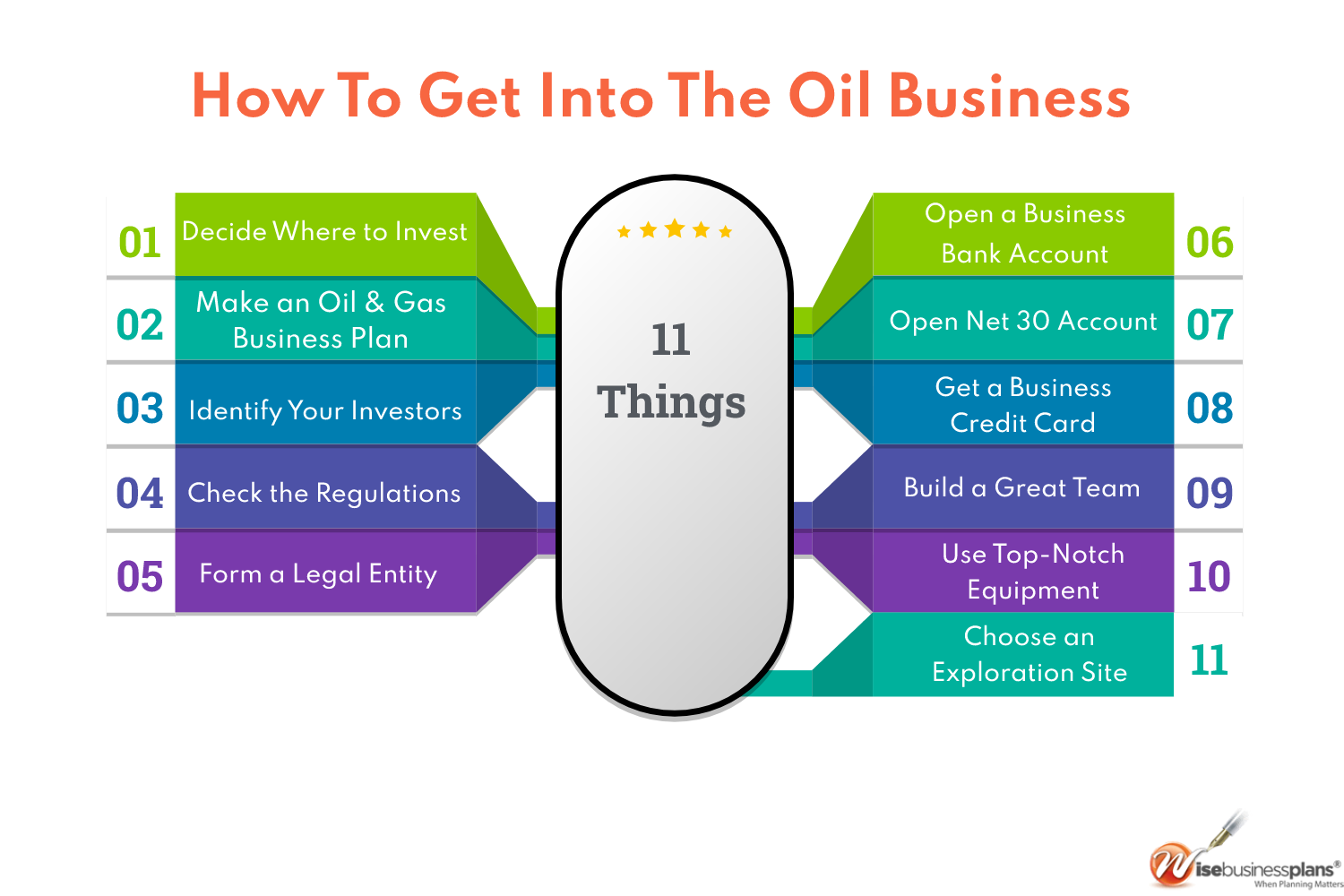 How To Get Into The Oil Business

01 Decide Where to Invest

02 Make an Oil & Gas Business Plan

03 Identify Your Investors

04 Check the Regulations

05 Form a Legal Entity

11 Things

Open a Business Bank Account 06

Open Net 30 Account 07

Get a Business Credit Card 08

Build a Great Team 09

Use Top-Notch Equipment 10

Choose an Exploration Site 11

Wisebusinessplans®
When Planning Matters